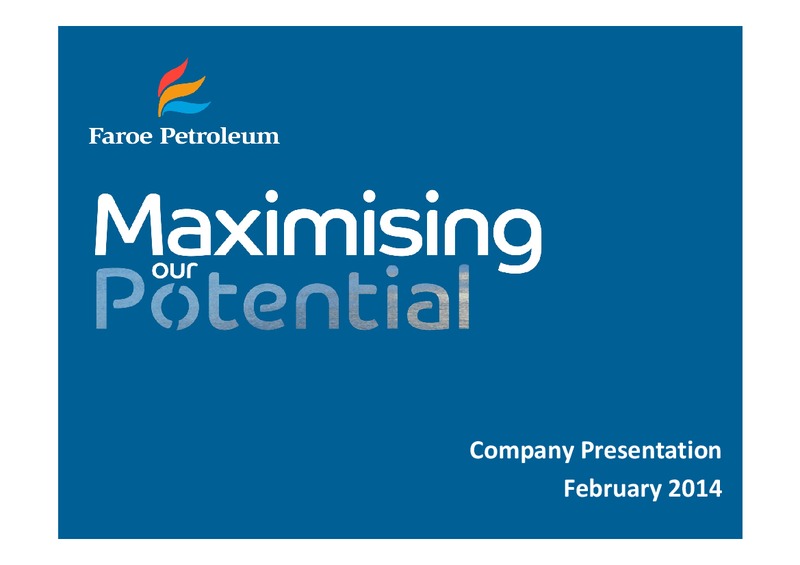 Faroe Petroleum

Maximising
our
Potential

Company Presentation
February 2014